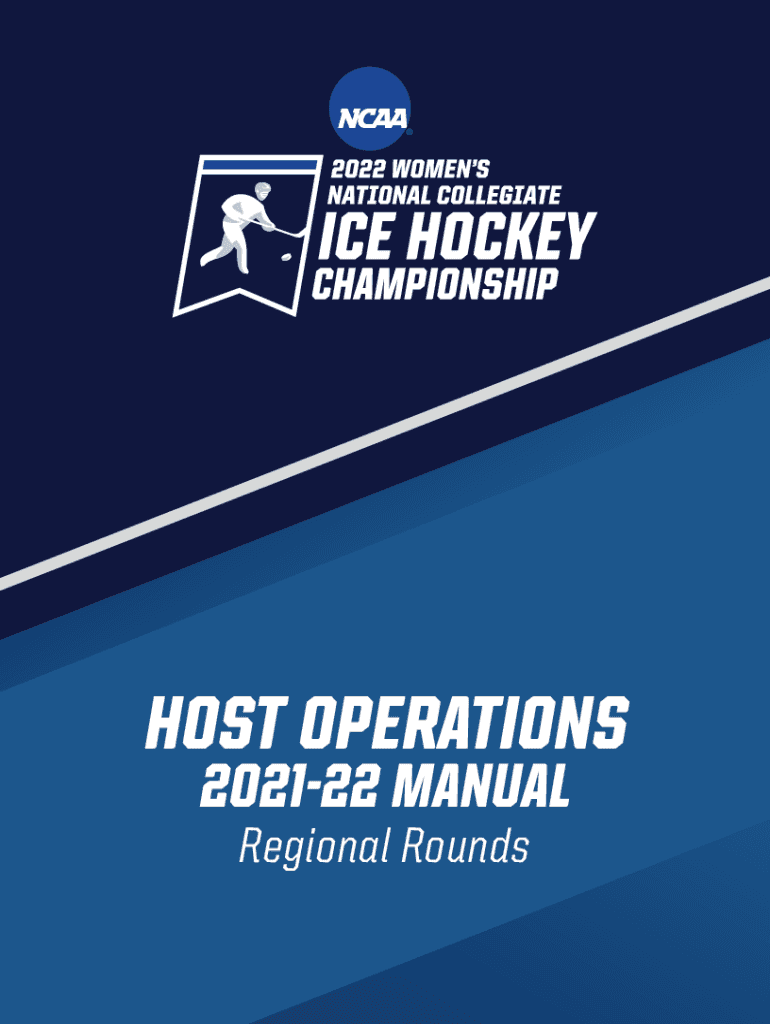 NCAA

2022 WOMEN'S
NATIONAL COLLEGIATE
ICE HOCKEY
CHAMPIONSHIP

HOST OPERATIONS
2021-22 MANUAL
Regional Rounds